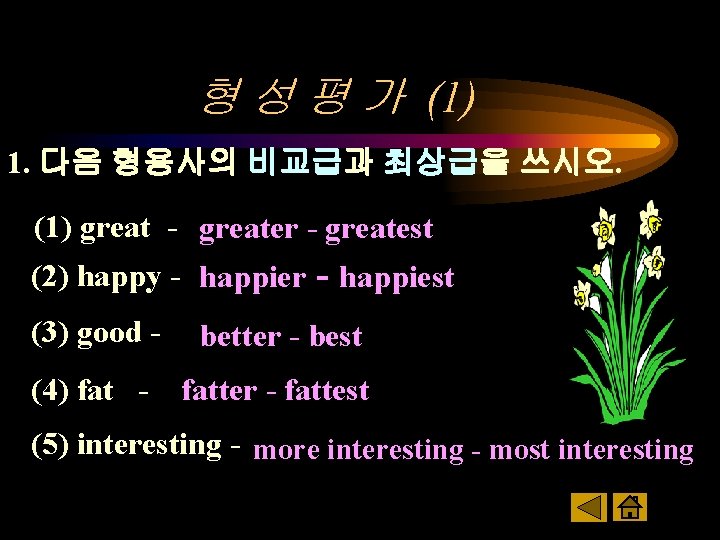 형 성 평 가 (1)

1. 다음 형용사의 비교급과 최상급을 쓰시오.

(1) great - greater - greatest

(2) happy - happier - happiest

(3) good - better - best

(4) fat - fatter - fattest

(5) interesting - more interesting - most interesting